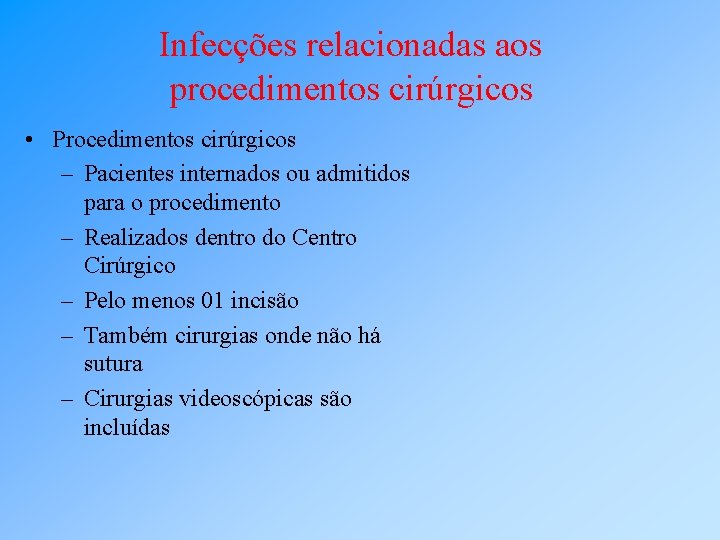 Infecções relacionadas aos procedimentos cirúrgicos

• Procedimentos cirúrgicos
  – Pacientes internados ou admitidos para o procedimento
  – Realizados dentro do Centro Cirúrgico
  – Pelo menos 01 incisão
  – Também cirurgias onde não há sutura
  – Cirurgias videoscópicas são incluídas